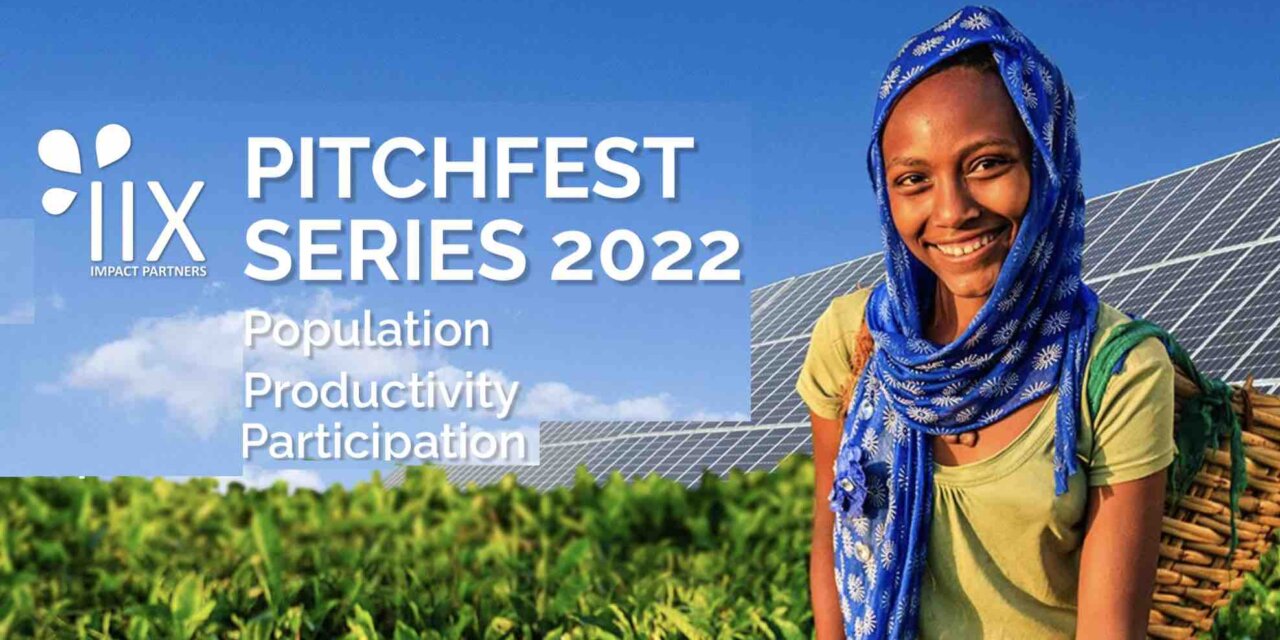 IIX
IMPACT PARTNERS

PITCHFEST SERIES 2022

Population
Productivity
Participation